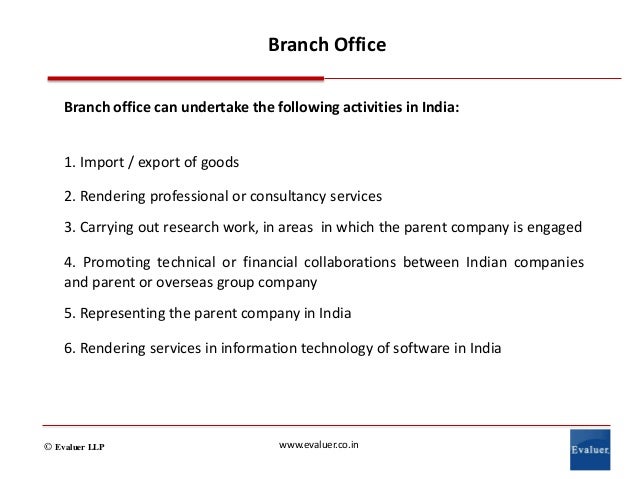 Branch Office

Branch office can undertake the following activities in India:

1. Import / export of goods

2. Rendering professional or consultancy services

3. Carrying out research work, in areas in which the parent company is engaged

4. Promoting technical or financial collaborations between Indian companies and parent or overseas group company

5. Representing the parent company in India

6. Rendering services in information technology of software in India

© Evaluer LLP

www.evaluer.co.in

Evaluer